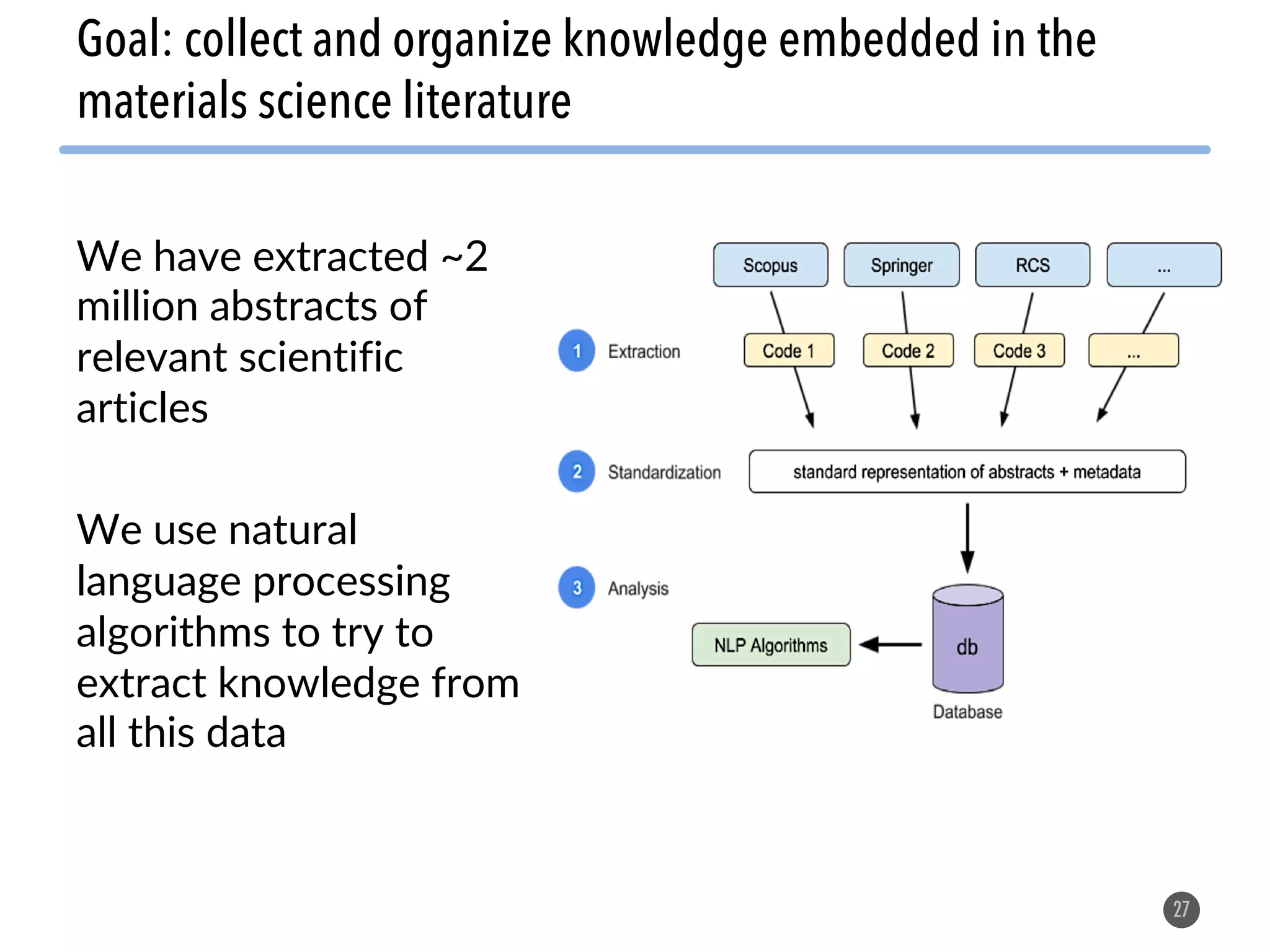 Goal: collect and organize knowledge embedded in the materials science literature

We have extracted ~2 million abstracts of relevant scientific articles

We use natural language processing algorithms to try to extract knowledge from all this data

Scopus
Springer
RCS
...

1 Extraction
Code 1
Code 2
Code 3
...

2 Standardization
standard representation of abstracts + metadata

3 Analysis
NLP Algorithms
db
Database

27